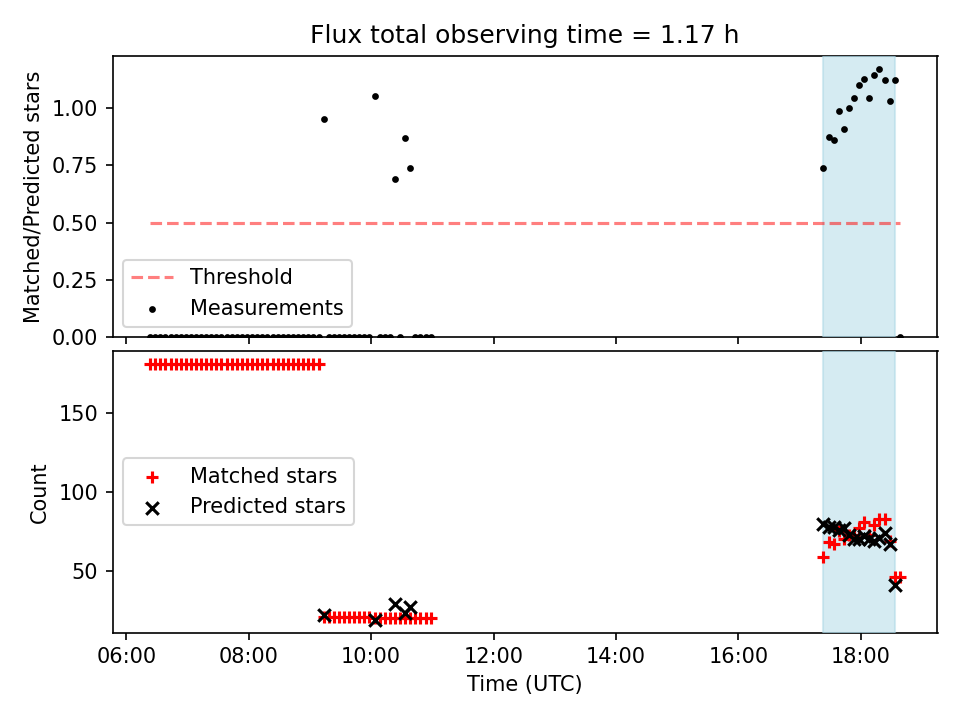 Flux total observing time = 1.17 h

Matched/Predicted stars

1.00
0.75
0.50
0.25
0.00

Threshold
Measurements

Count

150
100
50

Matched stars
Predicted stars

06:00
08:00
10:00
12:00
14:00
16:00
18:00

Time (UTC)